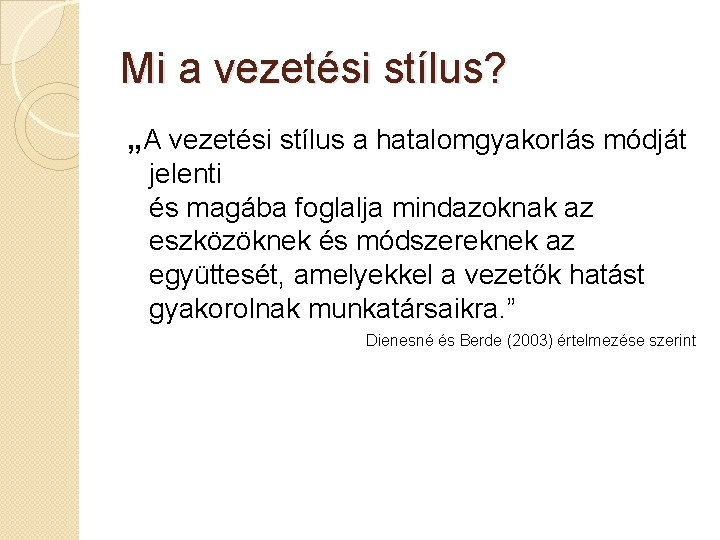 Mi a vezetési stílus?

„A vezetési stílus a hatalomgyakorlás módját jelenti
és magába foglalja mindazoknak az eszközöknek és módszereknek az együttesét, amelyekkel a vezetők hatást gyakorolnak munkatársaikra.”

Dienesné és Berde (2003) értelmezése szerint